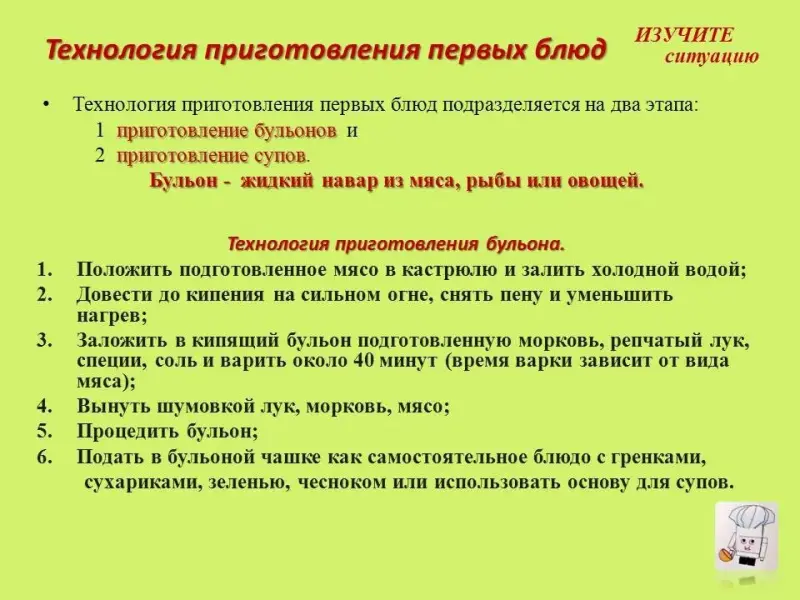 Технология приготовления первых блюд

ИЗУЧИТЕ ситуацию

• Технология приготовления первых блюд подразделяется на два этапа:
1 приготовление бульонов и
2 приготовление супов.
Бульон - жидкий навар из мяса, рыбы или овощей.

Технология приготовления бульона.

1. Положить подготовленное мясо в кастрюлю и залить холодной водой;
2. Довести до кипения на сильном огне, снять пену и уменьшить нагрев;
3. Заложить в кипящий бульон подготовленную морковь, репчатый лук, специи, соль и варить около 40 минут (время варки зависит от вида мяса);
4. Вынуть шумовкой лук, морковь, мясо;
5. Процедить бульон;
6. Подать в бульоной чашке как самостоятельное блюдо с гренками, сухариками, зеленью, чесноком или использовать основу для супов.